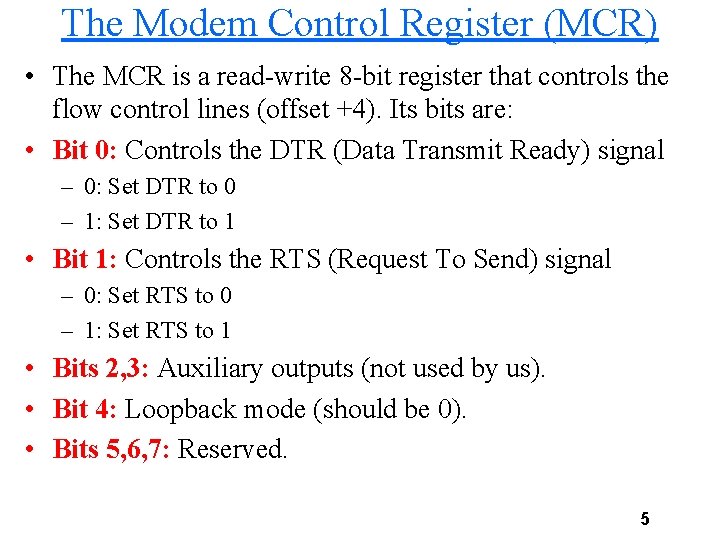 The Modem Control Register (MCR)

• The MCR is a read-write 8-bit register that controls the flow control lines (offset +4). Its bits are:
• Bit 0: Controls the DTR (Data Transmit Ready) signal
– 0: Set DTR to 0
– 1: Set DTR to 1
• Bit 1: Controls the RTS (Request To Send) signal
– 0: Set RTS to 0
– 1: Set RTS to 1
• Bits 2,3: Auxiliary outputs (not used by us).
• Bit 4: Loopback mode (should be 0).
• Bits 5,6,7: Reserved.

5